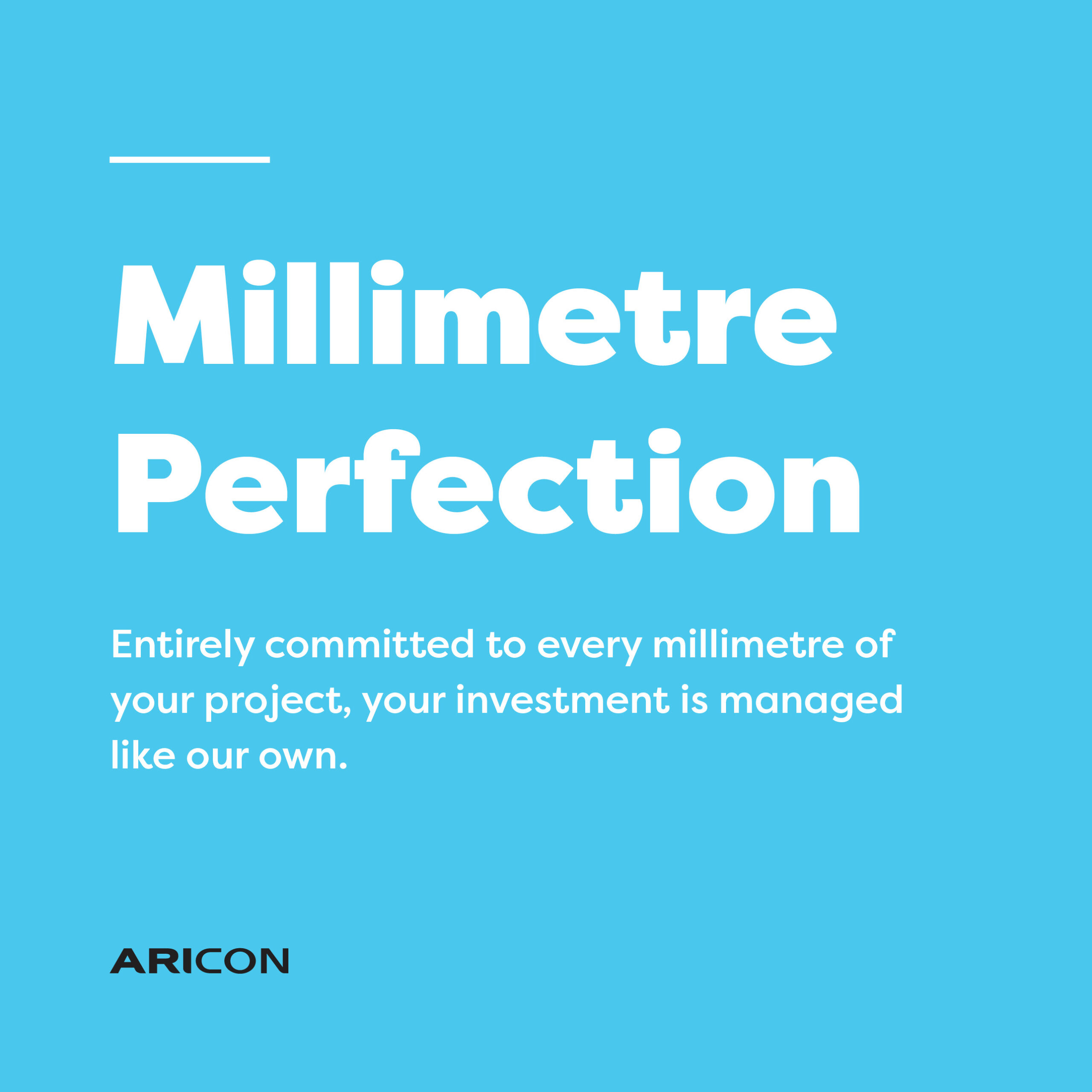 Millimetre Perfection

Entirely committed to every millimetre of your project, your investment is managed like our own.

ARICON